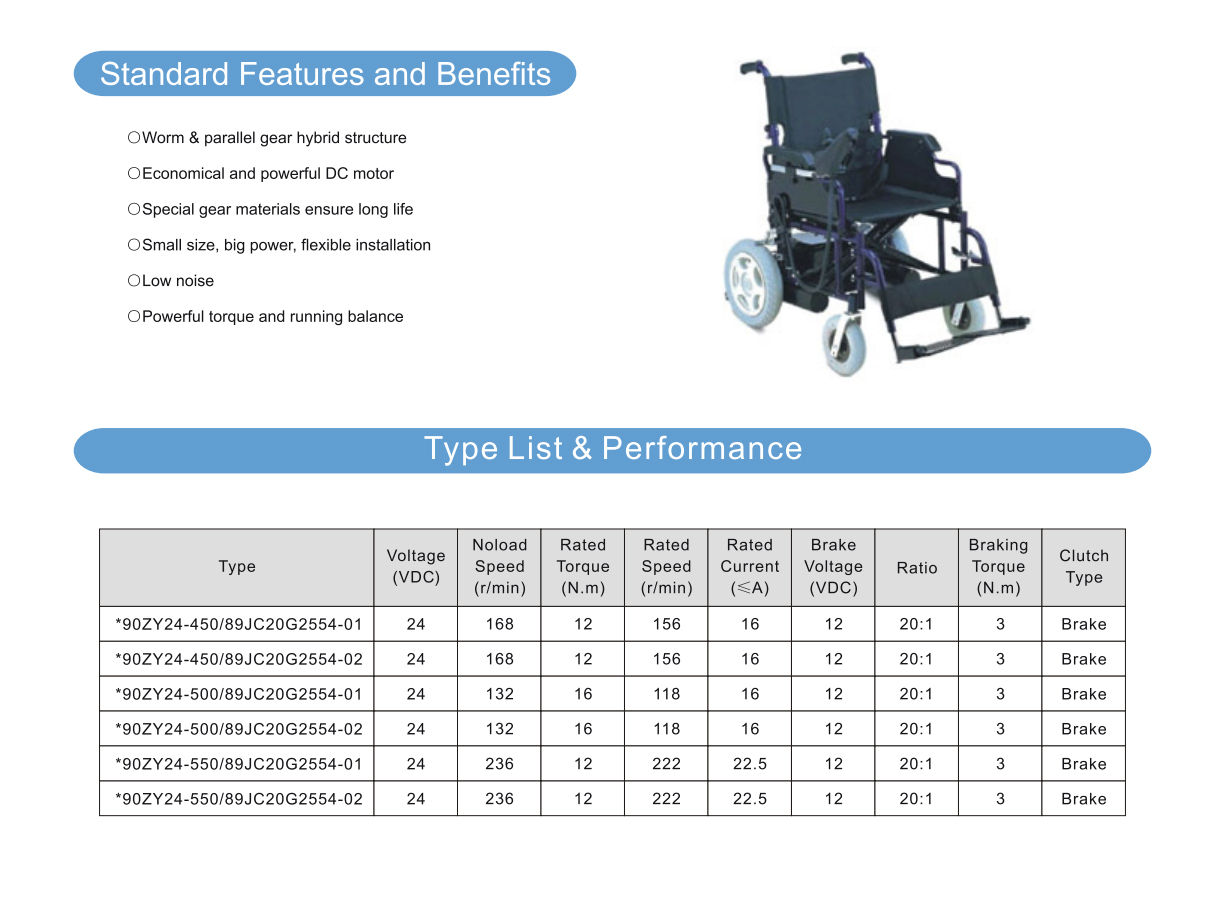 Standard Features and Benefits

○Worm & parallel gear hybrid structure

○Economical and powerful DC motor

○Special gear materials ensure long life

○Small size, big power, flexible installation

○Low noise

○Powerful torque and running balance

Type List & Performance

| Type | Voltage (VDC) | Noload Speed (r/min) | Rated Torque (N.m) | Rated Speed (r/min) | Rated Current (≤A) | Brake Voltage (VDC) | Ratio | Braking Torque (N.m) | Clutch Type |
|---|---|---|---|---|---|---|---|---|---|
| *90ZY24-450/89JC20G2554-01 | 24 | 168 | 12 | 156 | 16 | 12 | 20:1 | 3 | Brake |
| *90ZY24-450/89JC20G2554-02 | 24 | 168 | 12 | 156 | 16 | 12 | 20:1 | 3 | Brake |
| *90ZY24-500/89JC20G2554-01 | 24 | 132 | 16 | 118 | 16 | 12 | 20:1 | 3 | Brake |
| *90ZY24-500/89JC20G2554-02 | 24 | 132 | 16 | 118 | 16 | 12 | 20:1 | 3 | Brake |
| *90ZY24-550/89JC20G2554-01 | 24 | 236 | 12 | 222 | 22.5 | 12 | 20:1 | 3 | Brake |
| *90ZY24-550/89JC20G2554-02 | 24 | 236 | 12 | 222 | 22.5 | 12 | 20:1 | 3 | Brake |